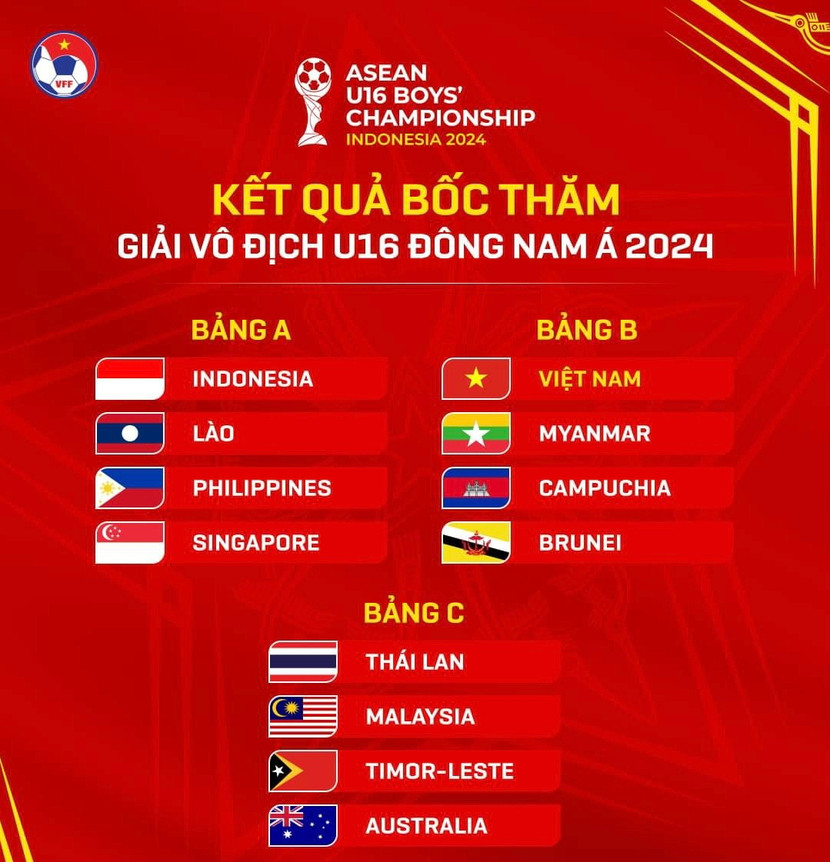 VFF

ASEAN U16 BOYS' CHAMPIONSHIP
INDONESIA 2024

KẾT QUẢ BỐC THĂM
GIẢI VÔ ĐỊCH U16 ĐÔNG NAM Á 2024

BẢNG A
INDONESIA
LÀO
PHILIPPINES
SINGAPORE

BẢNG B
VIỆT NAM
MYANMAR
CAMPUCHIA
BRUNEI

BẢNG C
THÁI LAN
MALAYSIA
TIMOR-LESTE
AUSTRALIA